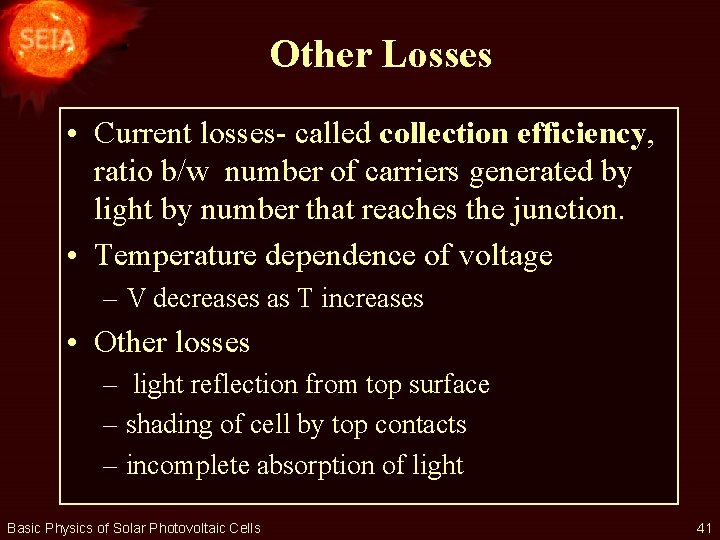 SEIA

Other Losses

• Current losses- called collection efficiency, ratio b/w number of carriers generated by light by number that reaches the junction.
• Temperature dependence of voltage
– V decreases as T increases
• Other losses
– light reflection from top surface
– shading of cell by top contacts
– incomplete absorption of light

Basic Physics of Solar Photovoltaic Cells

41